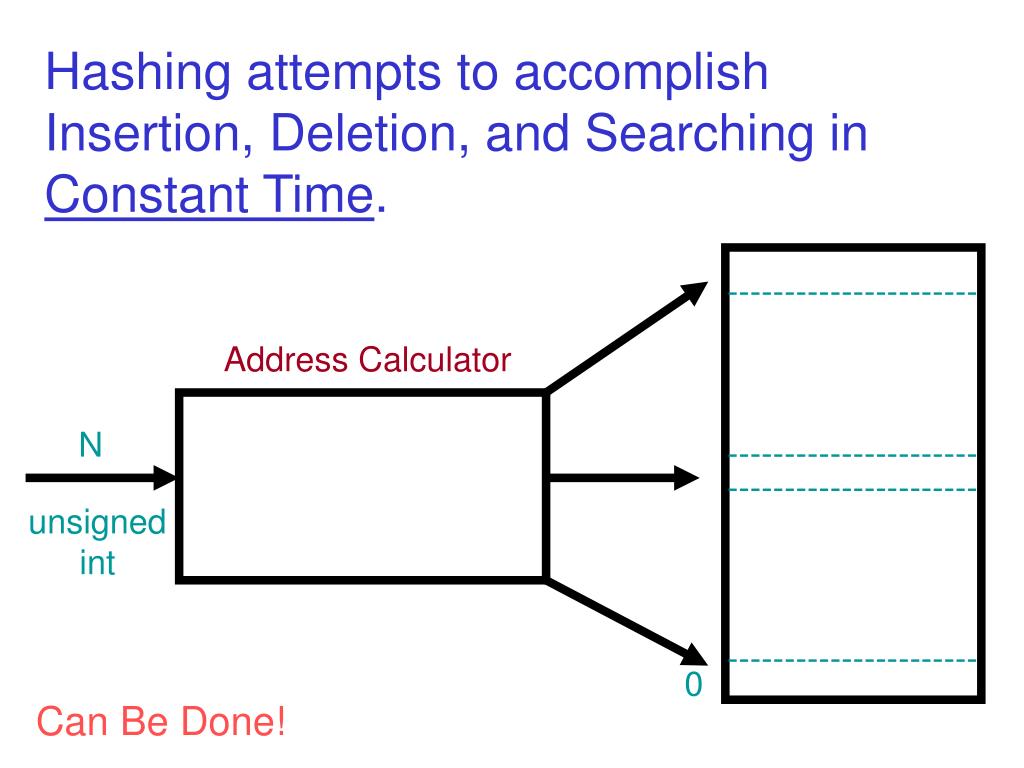 Hashing attempts to accomplish Insertion, Deletion, and Searching in Constant Time.

Address Calculator

N

unsigned int

0

Can Be Done!